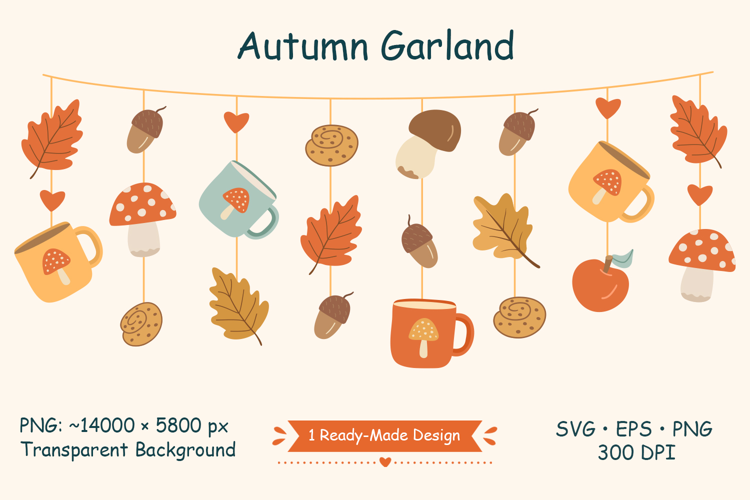 Autumn Garland

PNG: ~14000 × 5800 px
Transparent Background

1 Ready-Made Design

SVG • EPS • PNG
300 DPI